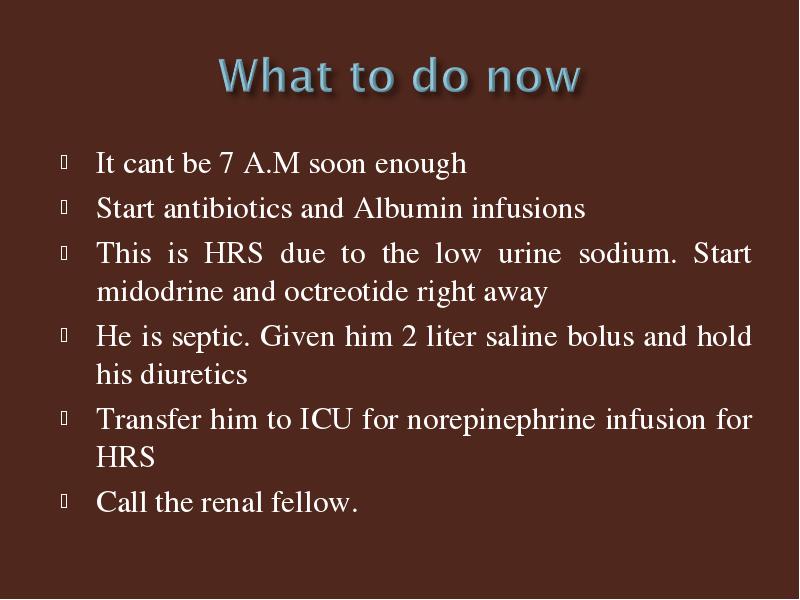 What to do now

- It cant be 7 A.M soon enough
- Start antibiotics and Albumin infusions
- This is HRS due to the low urine sodium. Start midodrine and octreotide right away
- He is septic. Given him 2 liter saline bolus and hold his diuretics
- Transfer him to ICU for norepinephrine infusion for HRS
- Call the renal fellow.